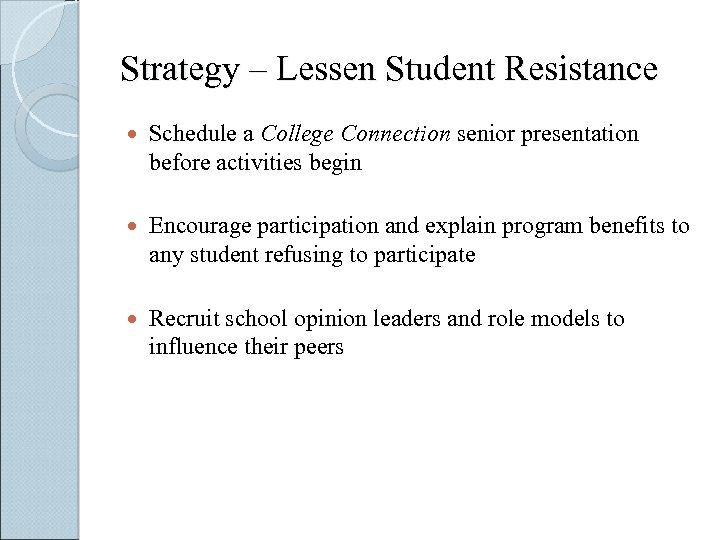 Strategy – Lessen Student Resistance

- Schedule a College Connection senior presentation before activities begin

- Encourage participation and explain program benefits to any student refusing to participate

- Recruit school opinion leaders and role models to influence their peers